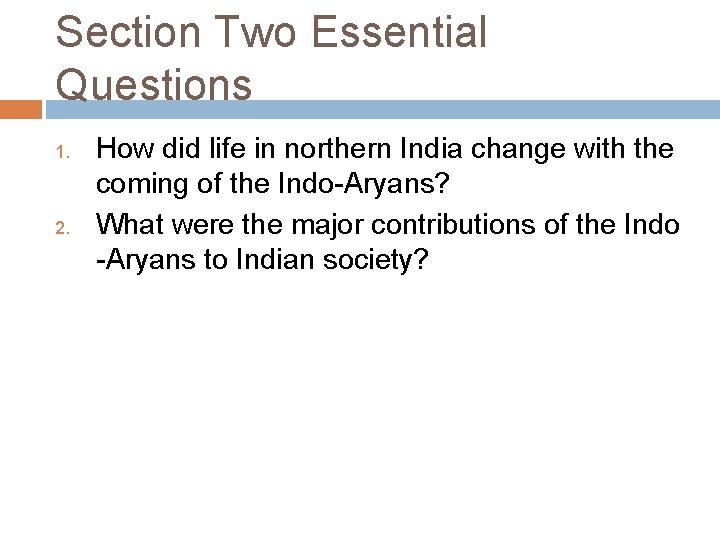 Section Two Essential Questions

1. How did life in northern India change with the coming of the Indo-Aryans?
2. What were the major contributions of the Indo -Aryans to Indian society?